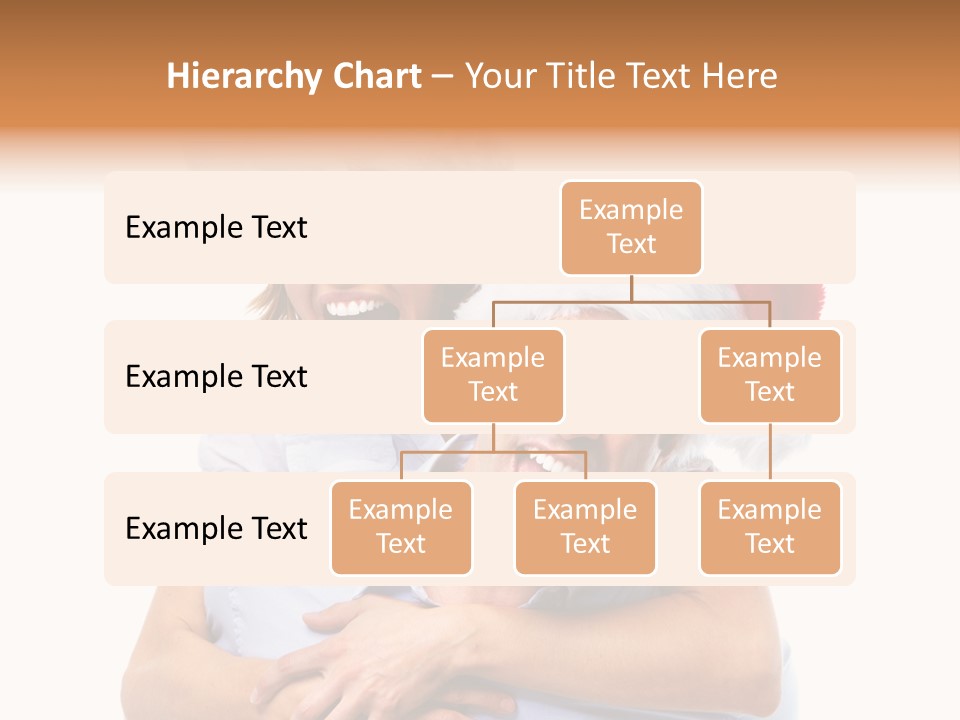 Hierarchy Chart – Your Title Text Here

Example Text

Example Text

Example Text

Example Text

Example Text

Example Text

Example Text

Example Text

Example Text